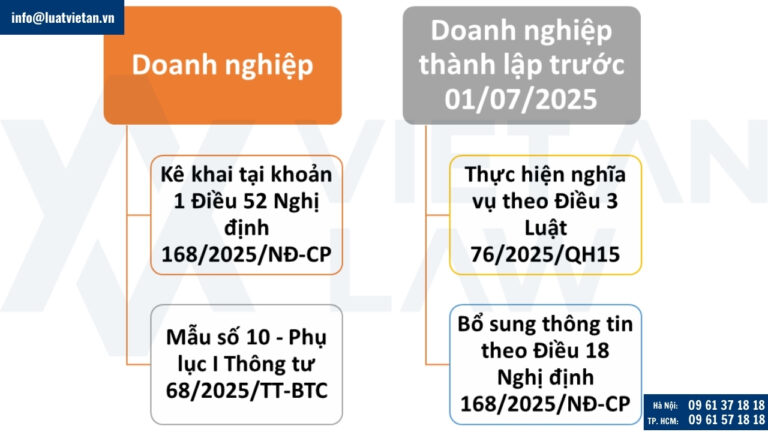 info@luatvietan.vn

Doanh nghiệp

Kê khai tại khoản 1 Điều 52 Nghị định 168/2025/NĐ-CP

Mẫu số 10 - Phụ lục I Thông tư 68/2025/TT-BTC

Doanh nghiệp thành lập trước 01/07/2025

Thực hiện nghĩa vụ theo Điều 3 Luật 76/2025/QH15

Bổ sung thông tin theo Điều 18 Nghị định 168/2025/NĐ-CP

VIETAN LAW

Hà Nội: 09 61 37 18 18
TP. HCM: 09 61 57 18 18